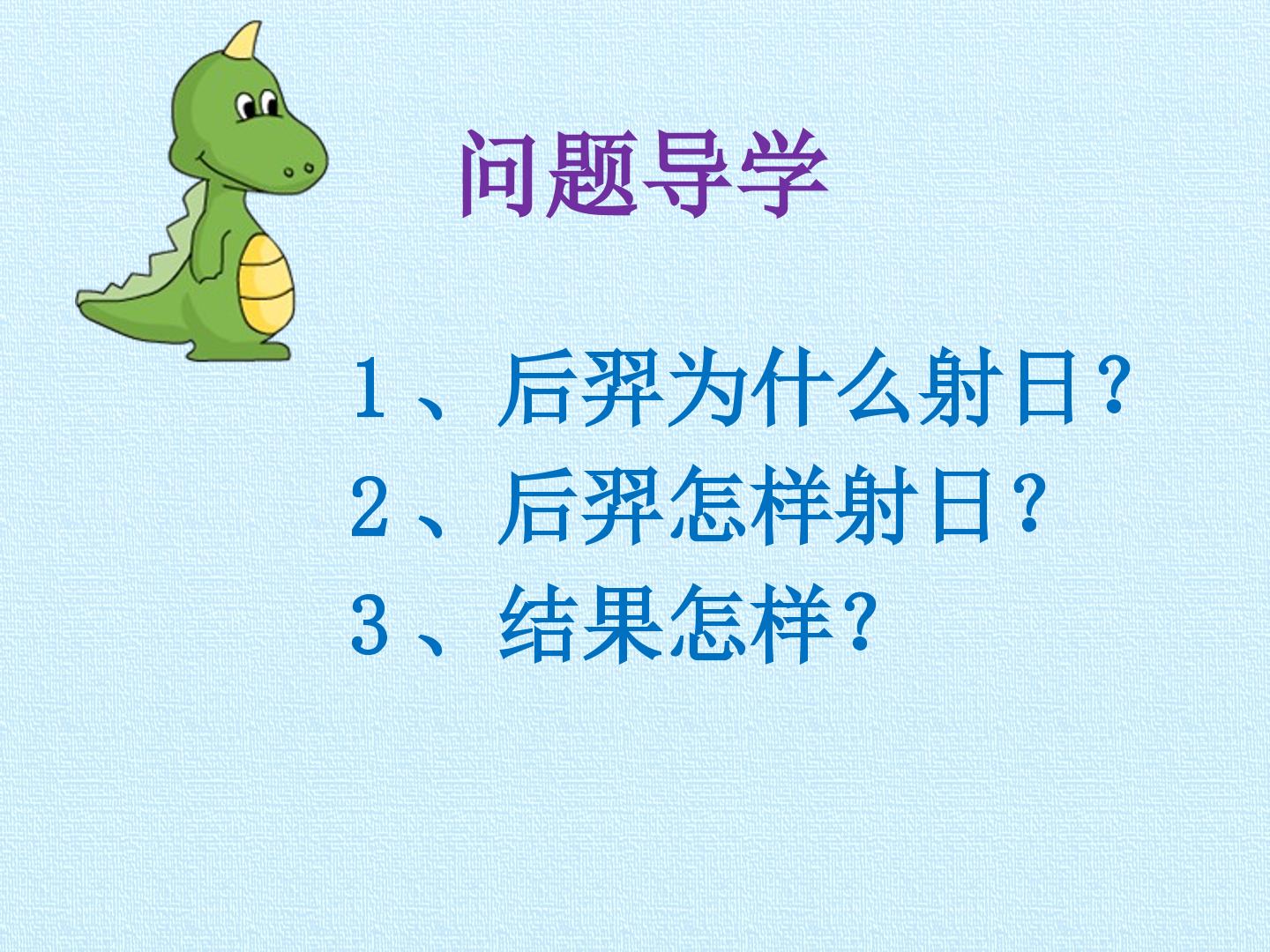 问题导学

1、后羿为什么射日？
2、后羿怎样射日？
3、结果怎样？